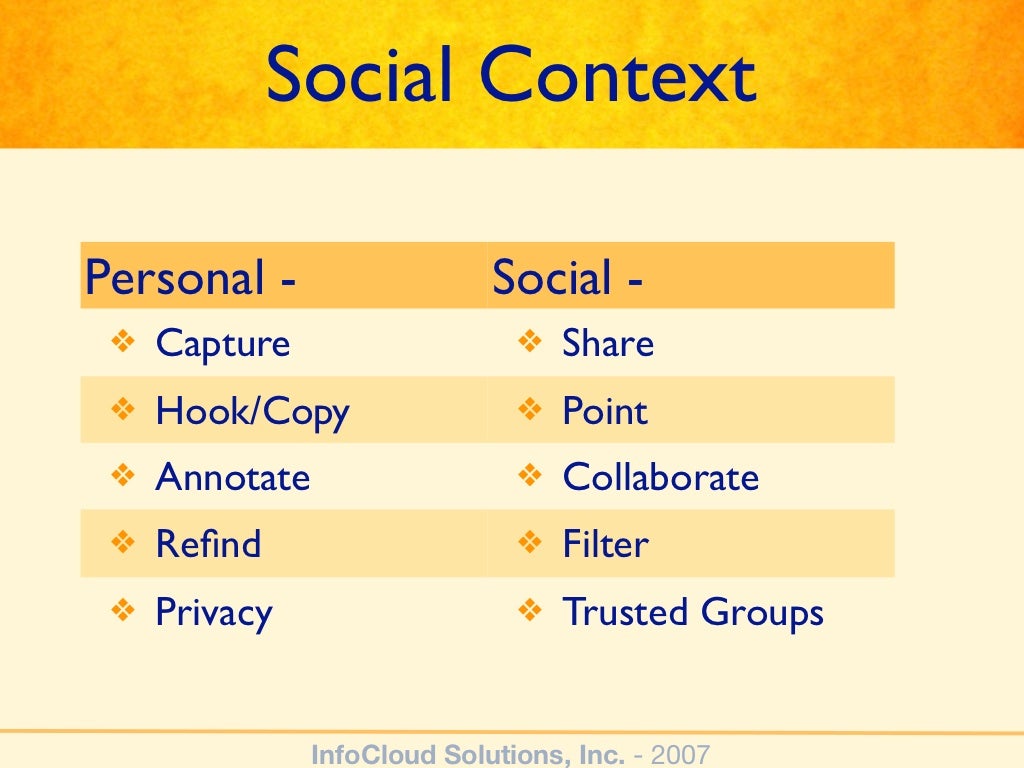 Social Context

| Personal - | Social - |
|---|---|
| ❖ Capture | ❖ Share |
| ❖ Hook/Copy | ❖ Point |
| ❖ Annotate | ❖ Collaborate |
| ❖ Refind | ❖ Filter |
| ❖ Privacy | ❖ Trusted Groups |

InfoCloud Solutions, Inc. - 2007